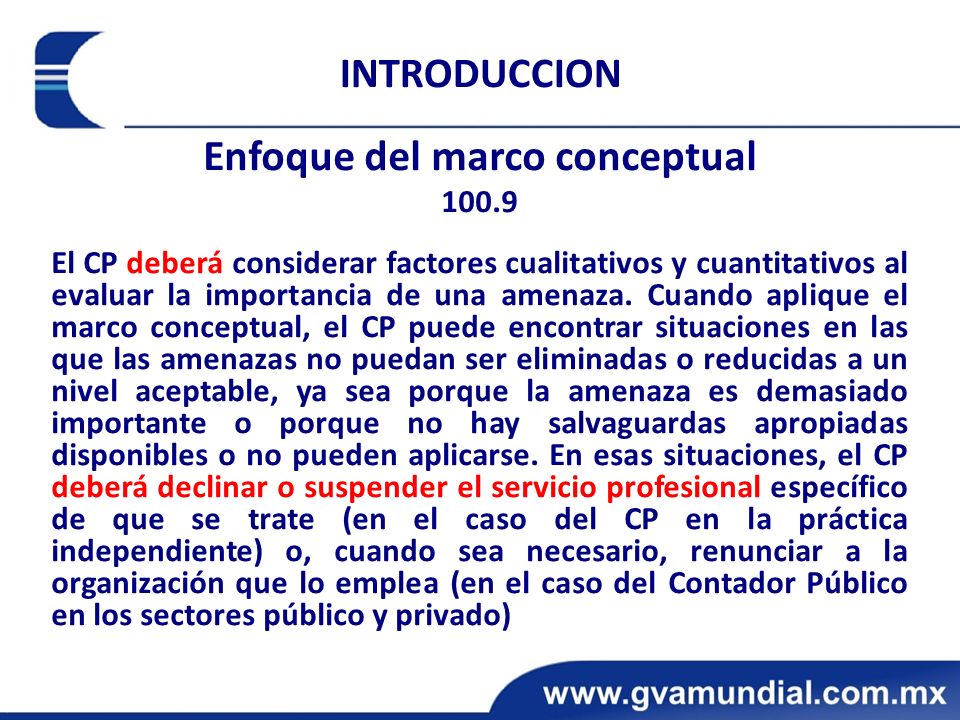 INTRODUCCION

Enfoque del marco conceptual
100.9

El CP deberá considerar factores cualitativos y cuantitativos al evaluar la importancia de una amenaza. Cuando aplique el marco conceptual, el CP puede encontrar situaciones en las que las amenazas no puedan ser eliminadas o reducidas a un nivel aceptable, ya sea porque la amenaza es demasiado importante o porque no hay salvaguardas apropiadas disponibles o no pueden aplicarse. En esas situaciones, el CP deberá declinar o suspender el servicio profesional específico de que se trate (en el caso del CP en la práctica independiente) o, cuando sea necesario, renunciar a la organización que lo emplea (en el caso del Contador Público en los sectores público y privado)

www.gvamundial.com.mx